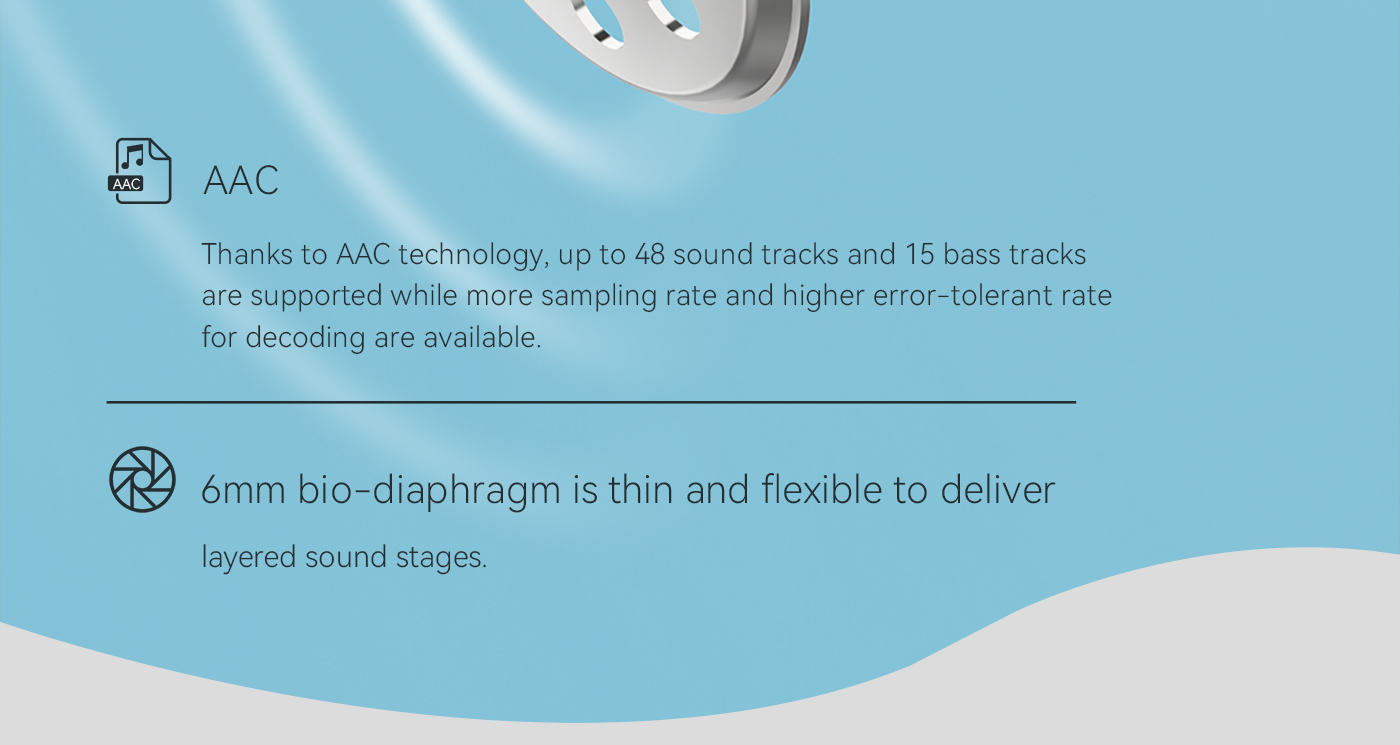 AAC

AAC

Thanks to AAC technology, up to 48 sound tracks and 15 bass tracks are supported while more sampling rate and higher error-tolerant rate for decoding are available.

6mm bio-diaphragm is thin and flexible to deliver

layered sound stages.